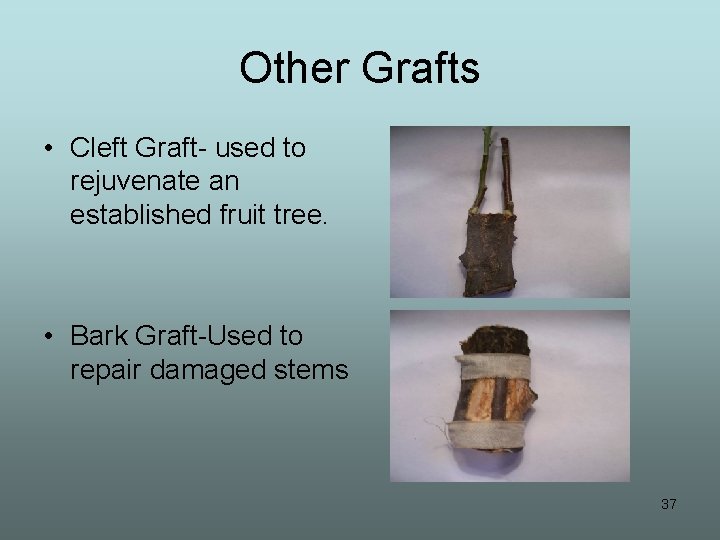 Other Grafts

• Cleft Graft- used to rejuvenate an established fruit tree.

• Bark Graft-Used to repair damaged stems

37